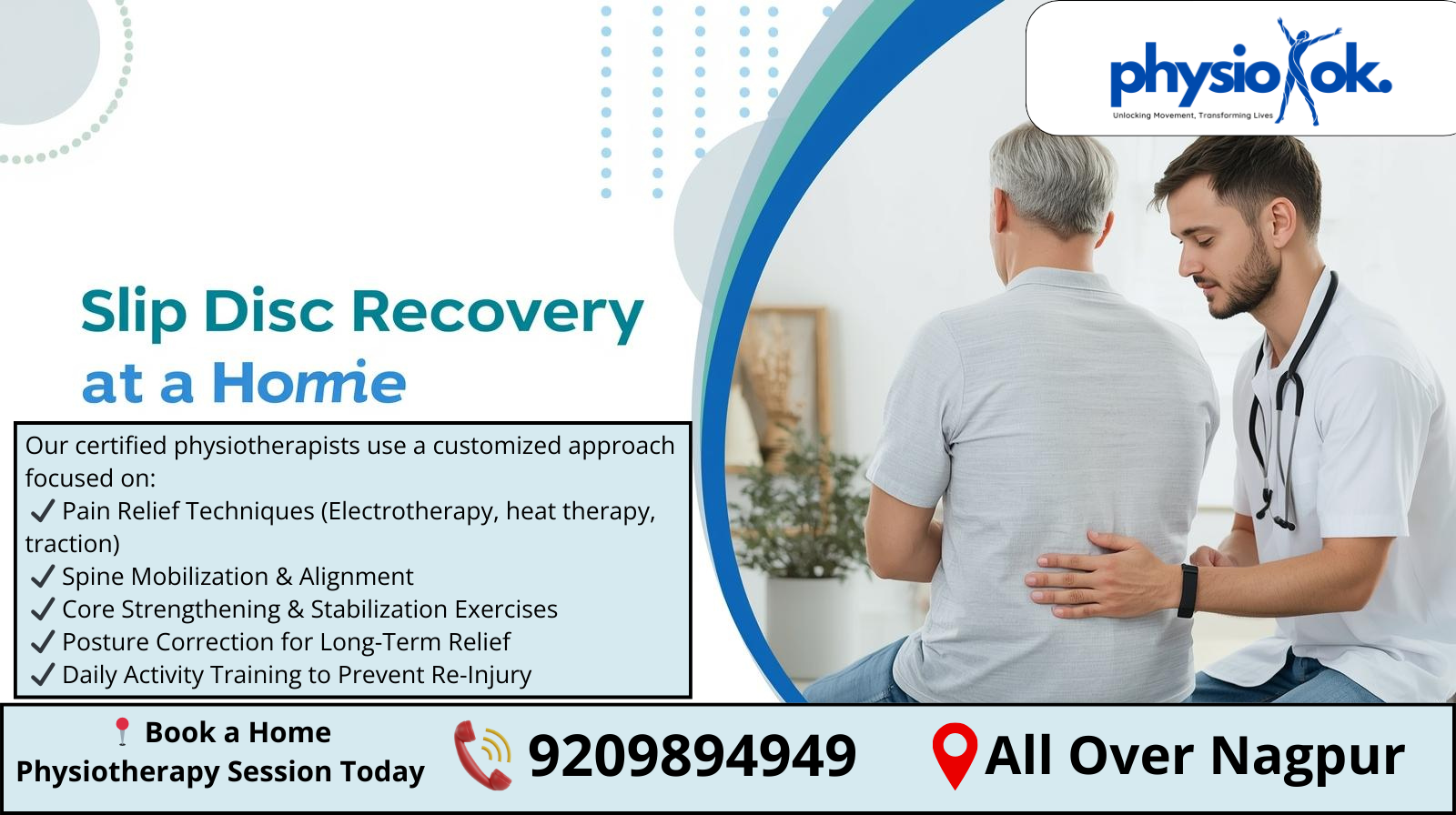 physio ok.
Unlocking Movement, Transforming Lives

Slip Disc Recovery at a Home

Our certified physiotherapists use a customized approach focused on:
✓ Pain Relief Techniques (Electrotherapy, heat therapy, traction)
✓ Spine Mobilization & Alignment
✓ Core Strengthening & Stabilization Exercises
✓ Posture Correction for Long-Term Relief
✓ Daily Activity Training to Prevent Re-Injury

Book a Home Physiotherapy Session Today

9209894949

All Over Nagpur